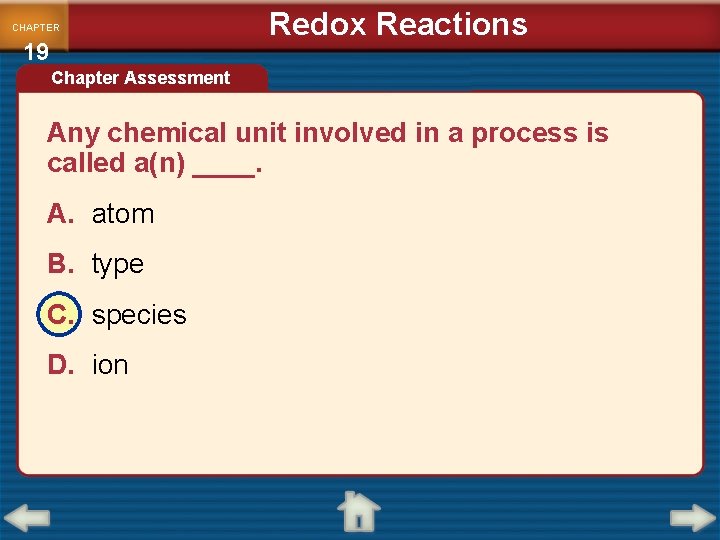 CHAPTER 19

Redox Reactions

Chapter Assessment

Any chemical unit involved in a process is called a(n) ____.

A. atom

B. type

C. species

D. ion